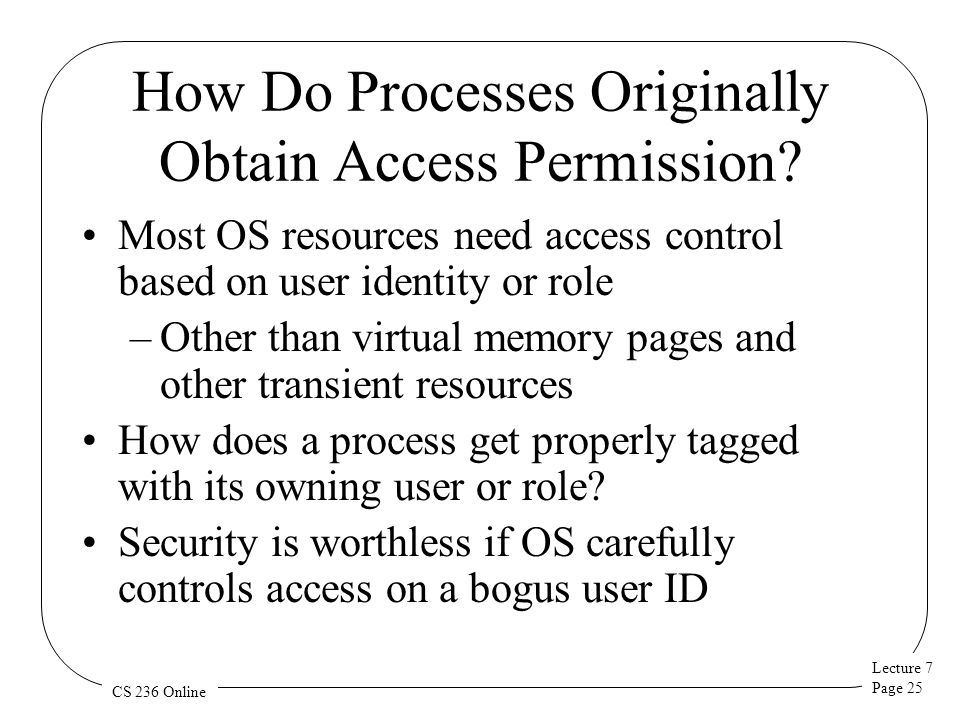 How Do Processes Originally Obtain Access Permission?

• Most OS resources need access control based on user identity or role

– Other than virtual memory pages and other transient resources

• How does a process get properly tagged with its owning user or role?

• Security is worthless if OS carefully controls access on a bogus user ID

CS 236 Online

Lecture 7
Page 25